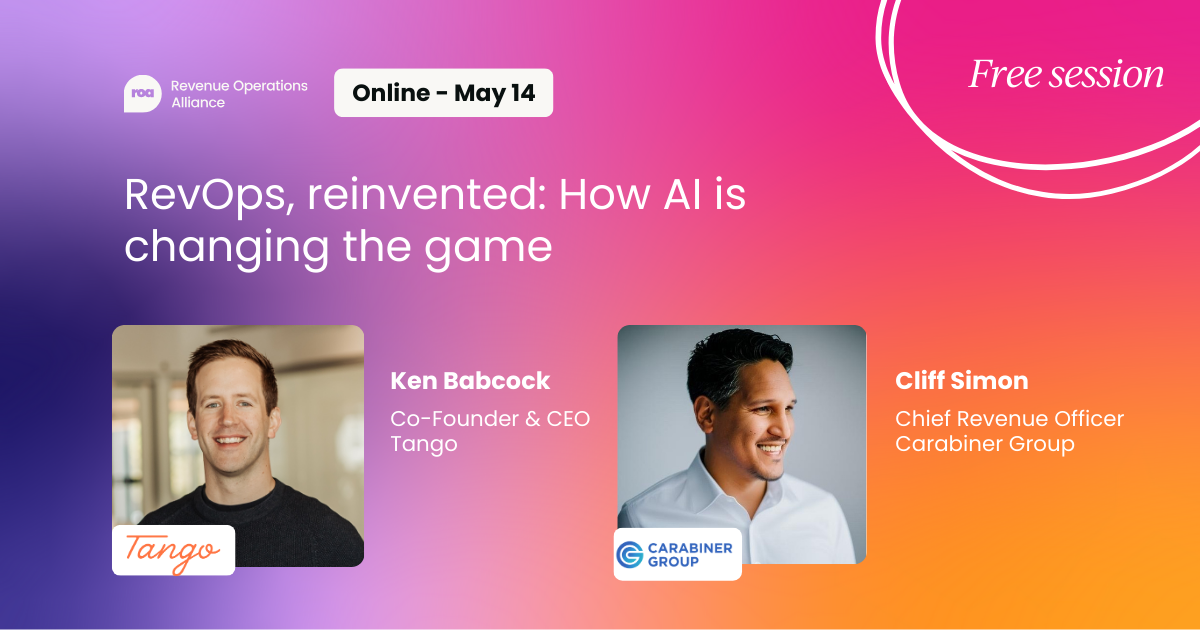 roa Revenue Operations Alliance

Online - May 14

Free session

RevOps, reinvented: How AI is changing the game

Ken Babcock
Co-Founder & CEO
Tango

Tango

Cliff Simon
Chief Revenue Officer
Carabiner Group

CARABINER GROUP